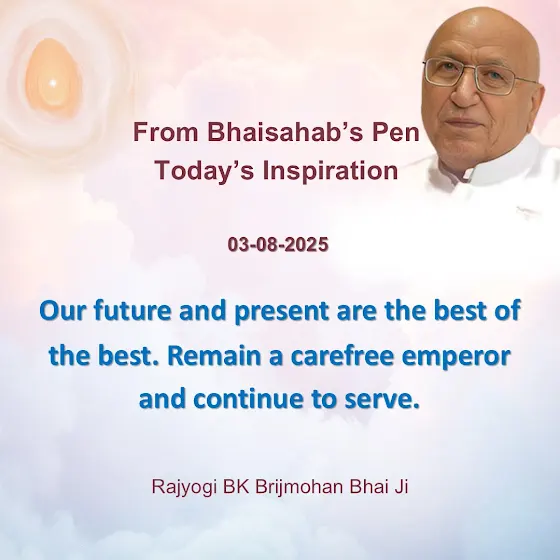 From Bhaisahab’s Pen
Today’s Inspiration

03-08-2025

Our future and present are the best of the best. Remain a carefree emperor and continue to serve.

Rajyogi BK Brijmohan Bhai Ji